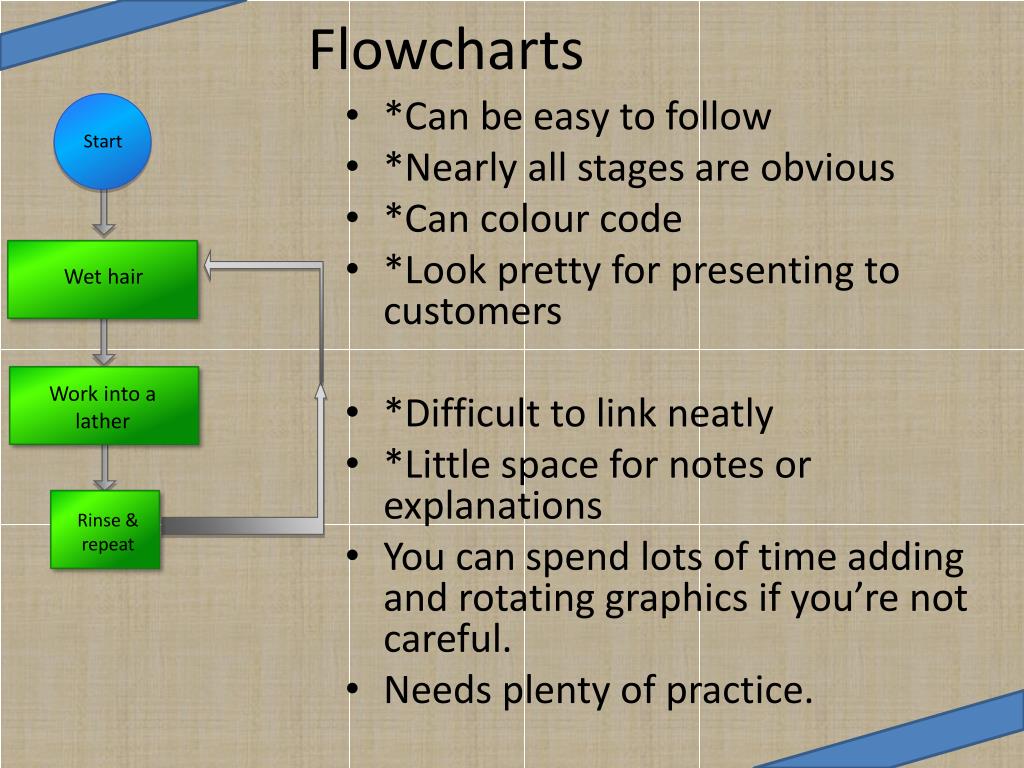 Flowcharts

Start

Wet hair

Work into a lather

Rinse & repeat

• *Can be easy to follow
• *Nearly all stages are obvious
• *Can colour code
• *Look pretty for presenting to customers

• *Difficult to link neatly
• *Little space for notes or explanations
• You can spend lots of time adding and rotating graphics if you’re not careful.
• Needs plenty of practice.